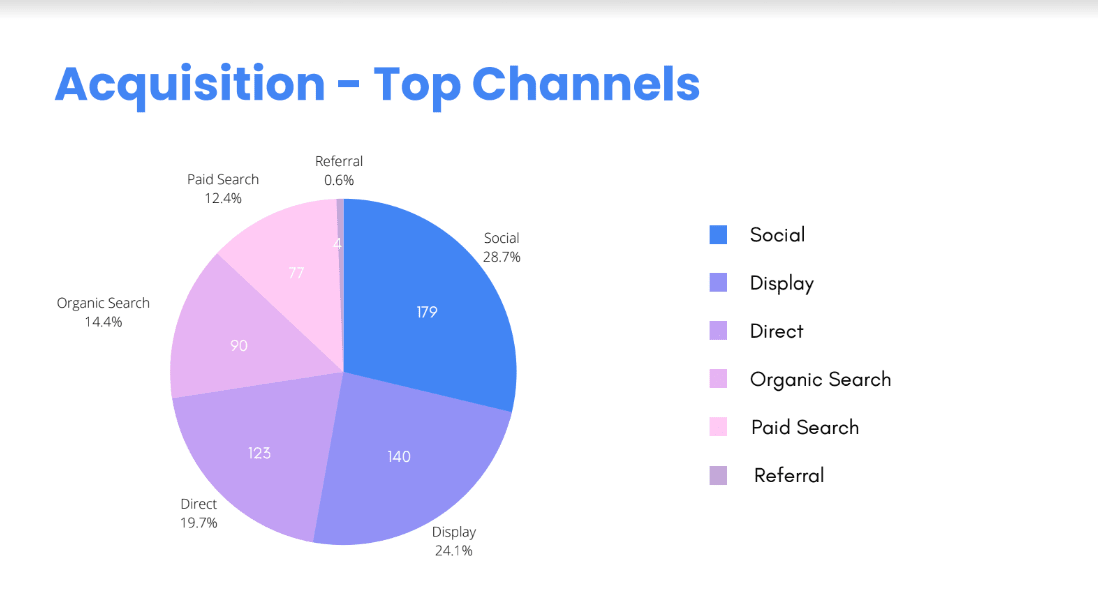 Acquisition - Top Channels

Referral
0.6%

Paid Search
12.4%

Social
28.7%

Organic Search
14.4%

Direct
19.7%

Display
24.1%

4

77

179

90

123

140

Social
Display
Direct
Organic Search
Paid Search
Referral